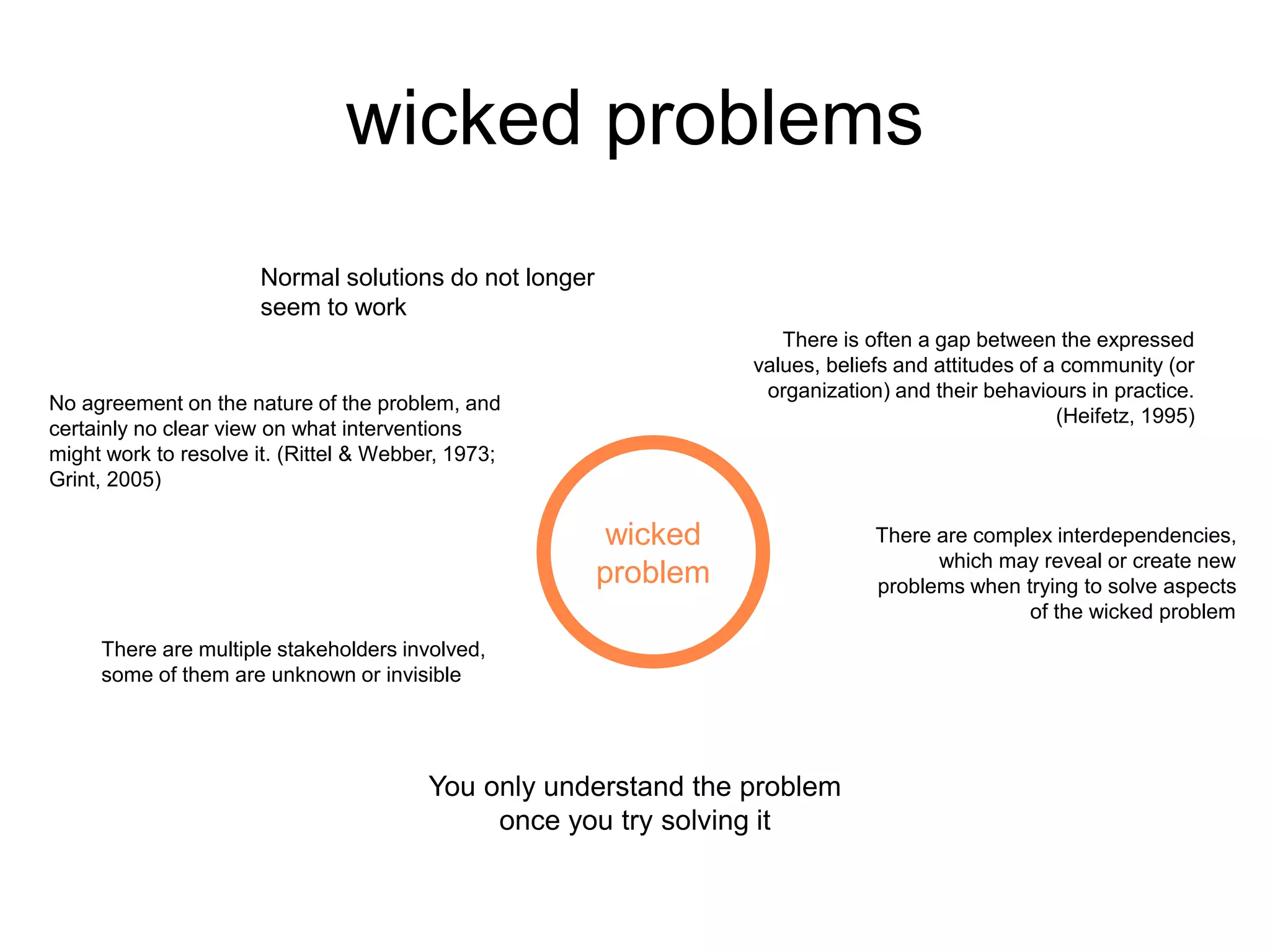 wicked problems

Normal solutions do not longer seem to work

There is often a gap between the expressed values, beliefs and attitudes of a community (or organization) and their behaviours in practice. (Heifetz, 1995)

No agreement on the nature of the problem, and certainly no clear view on what interventions might work to resolve it. (Rittel & Webber, 1973; Grint, 2005)

wicked problem

There are complex interdependencies, which may reveal or create new problems when trying to solve aspects of the wicked problem

There are multiple stakeholders involved, some of them are unknown or invisible

You only understand the problem once you try solving it